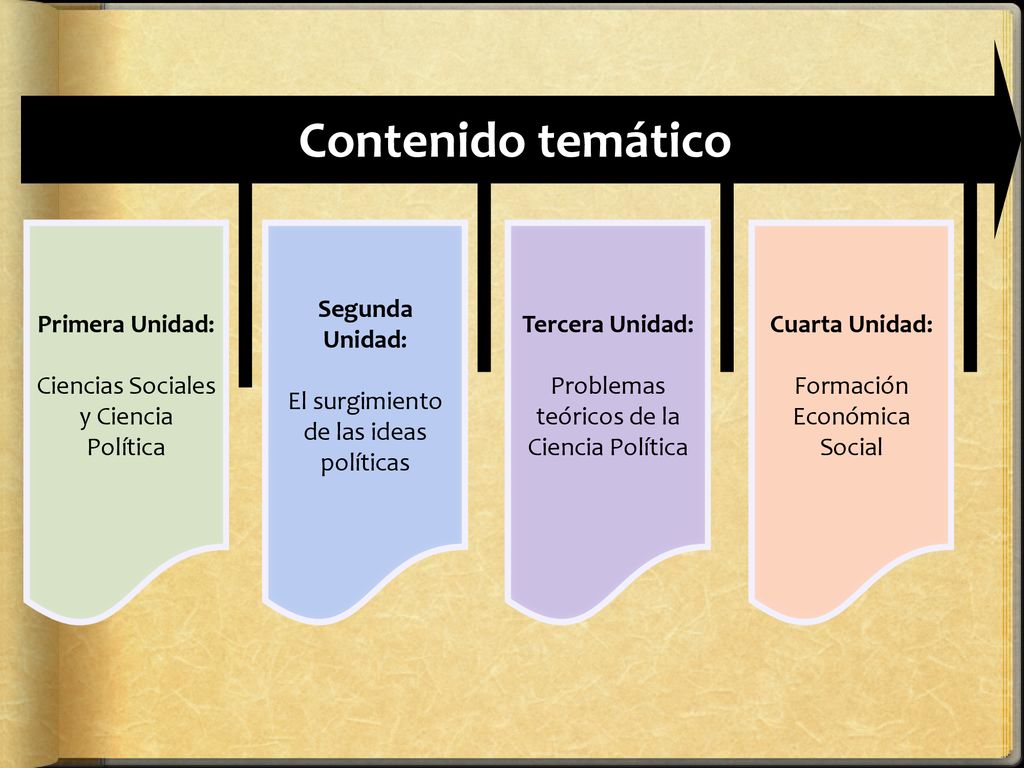 Contenido temático

Primera Unidad:

Ciencias Sociales y Ciencia Política

Segunda Unidad:

El surgimiento de las ideas políticas

Tercera Unidad:

Problemas teóricos de la Ciencia Política

Cuarta Unidad:

Formación Económica Social